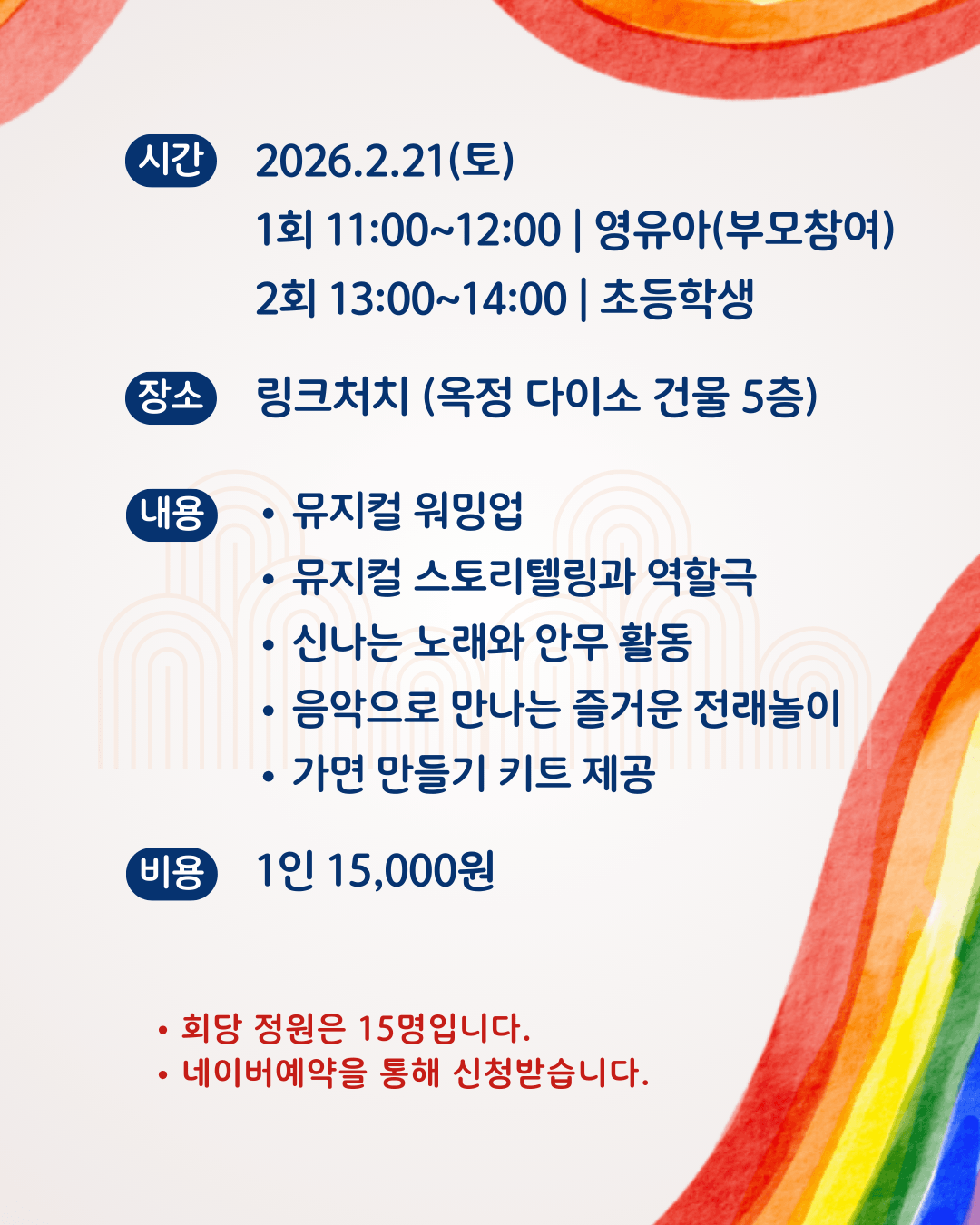 시간 2026.2.21(토)
1회 11:00~12:00 | 영유아(부모참여)
2회 13:00~14:00 | 초등학생

장소 링크처치 (옥정 다이소 건물 5층)

내용
• 뮤지컬 워밍업
• 뮤지컬 스토리텔링과 역할극
• 신나는 노래와 안무 활동
• 음악으로 만나는 즐거운 전래놀이
• 가면 만들기 키트 제공

비용 1인 15,000원

• 회당 정원은 15명입니다.
• 네이버예약을 통해 신청받습니다.